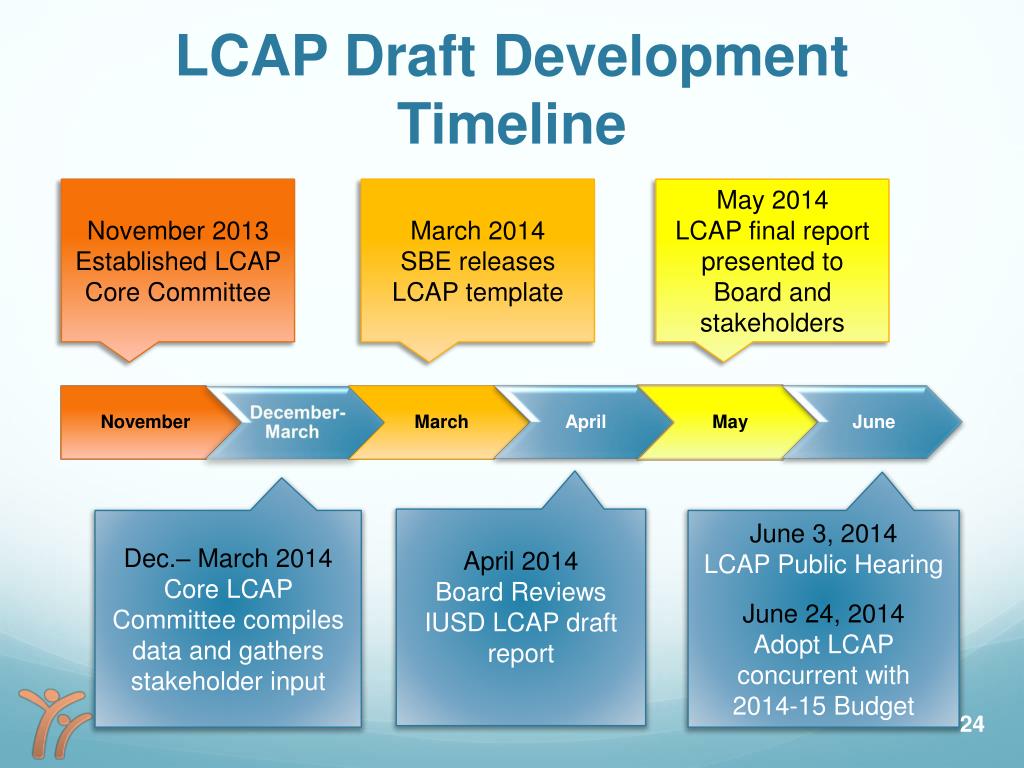 LCAP Draft Development Timeline

November 2013
Established LCAP Core Committee

March 2014
SBE releases LCAP template

May 2014
LCAP final report presented to Board and stakeholders

November

December-March

March

April

May

June

Dec.– March 2014
Core LCAP Committee compiles data and gathers stakeholder input

April 2014
Board Reviews IUSD LCAP draft report

June 3, 2014
LCAP Public Hearing

June 24, 2014
Adopt LCAP concurrent with 2014-15 Budget

24